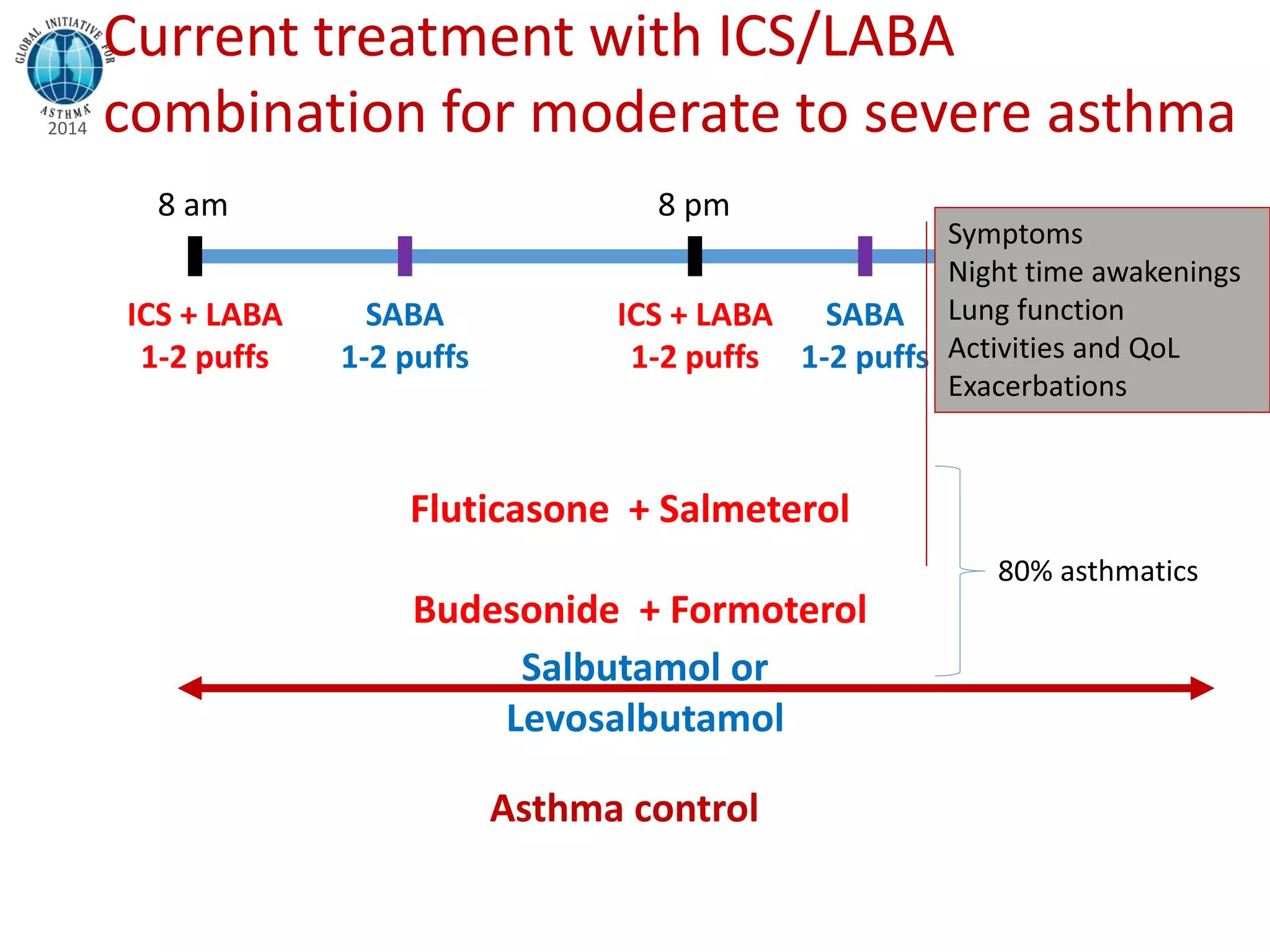 GLOBAL INITIATIVE FOR ASTHMA 2014

Current treatment with ICS/LABA combination for moderate to severe asthma

8 am

8 pm

ICS + LABA
1-2 puffs

SABA
1-2 puffs

ICS + LABA
1-2 puffs

SABA
1-2 puffs

Symptoms
Night time awakenings
Lung function
Activities and QoL
Exacerbations

Fluticasone + Salmeterol

Budesonide + Formoterol

Salbutamol or Levosalbutamol

80% asthmatics

Asthma control